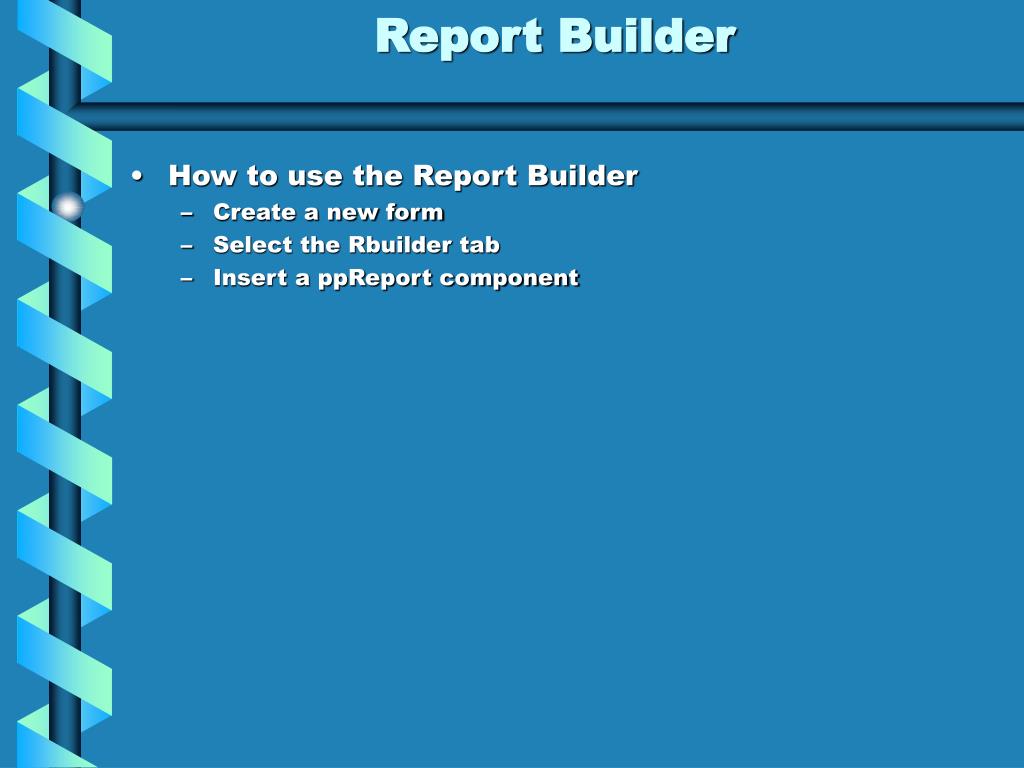 Report Builder

• How to use the Report Builder
– Create a new form
– Select the Rbuilder tab
– Insert a ppReport component